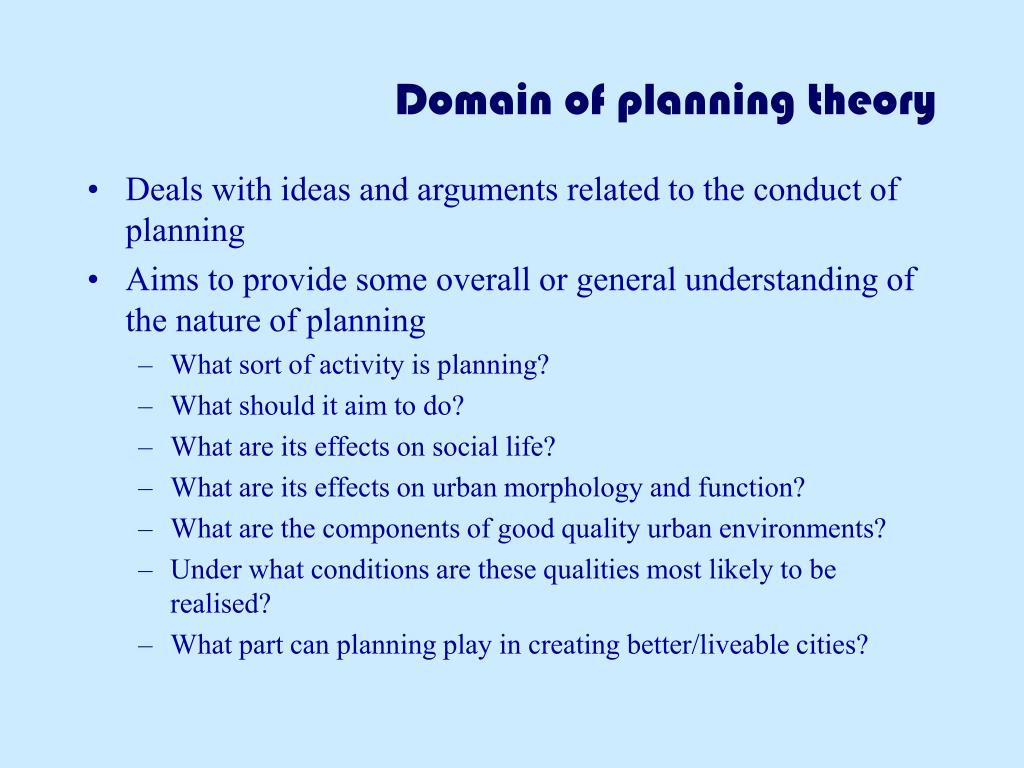 Domain of planning theory

• Deals with ideas and arguments related to the conduct of planning
• Aims to provide some overall or general understanding of the nature of planning
– What sort of activity is planning?
– What should it aim to do?
– What are its effects on social life?
– What are its effects on urban morphology and function?
– What are the components of good quality urban environments?
– Under what conditions are these qualities most likely to be realised?
– What part can planning play in creating better/liveable cities?